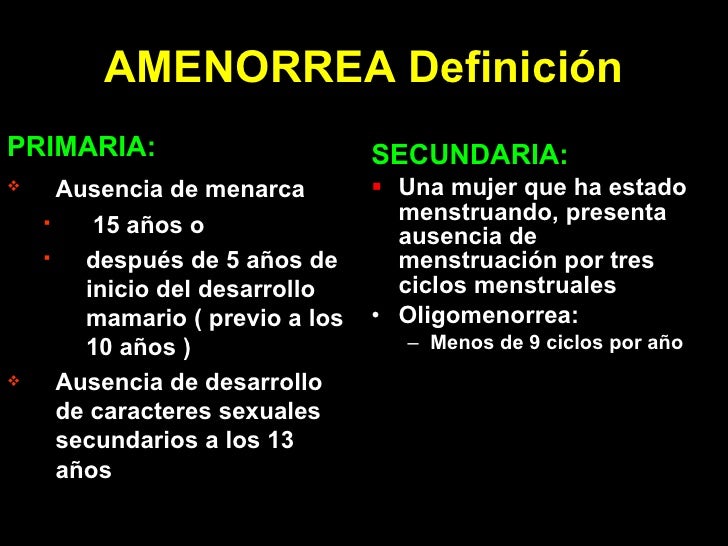 AMENORREA Definición

PRIMARIA:

❖ Ausencia de menarca
▪ 15 años o
▪ después de 5 años de inicio del desarrollo mamario ( previo a los 10 años )

❖ Ausencia de desarrollo de caracteres sexuales secundarios a los 13 años

SECUNDARIA:

▪ Una mujer que ha estado menstruando, presenta ausencia de menstruación por tres ciclos menstruales

• Oligomenorrea:
– Menos de 9 ciclos por año